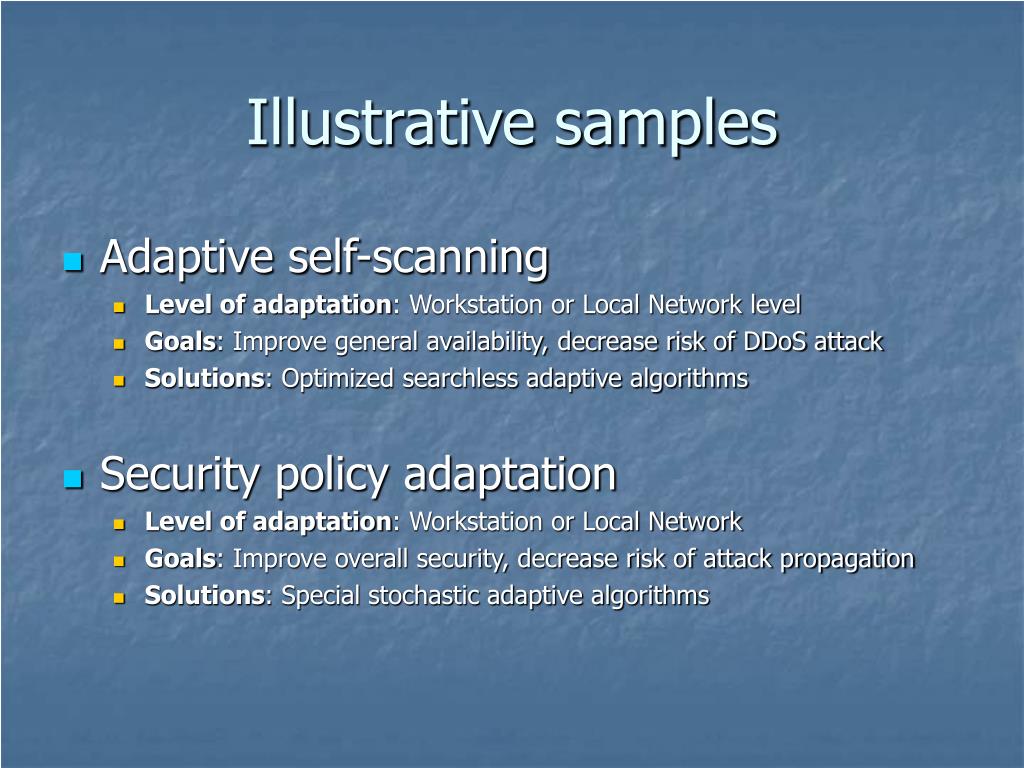 Illustrative samples

Adaptive self-scanning
Level of adaptation: Workstation or Local Network level
Goals: Improve general availability, decrease risk of DDoS attack
Solutions: Optimized searchless adaptive algorithms

Security policy adaptation
Level of adaptation: Workstation or Local Network
Goals: Improve overall security, decrease risk of attack propagation
Solutions: Special stochastic adaptive algorithms